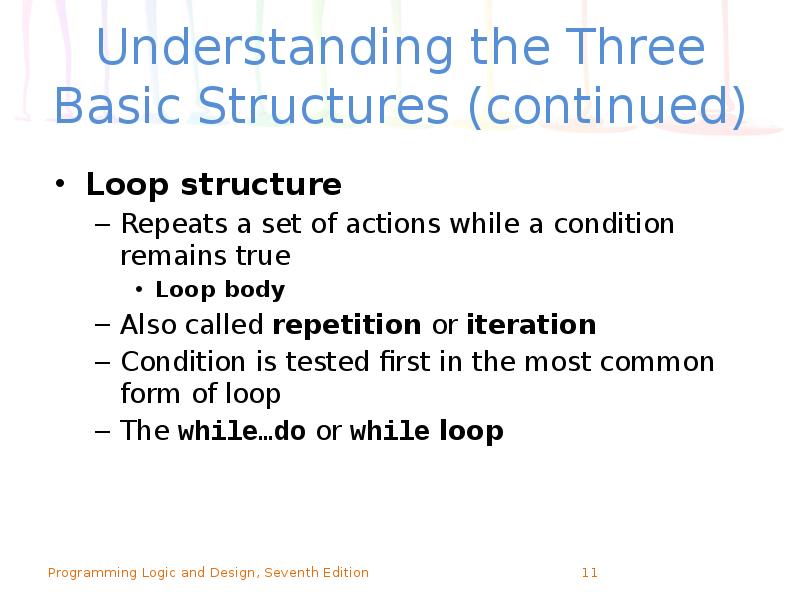 Understanding the Three Basic Structures (continued)

• Loop structure
– Repeats a set of actions while a condition remains true
• Loop body
– Also called repetition or iteration
– Condition is tested first in the most common form of loop
– The while…do or while loop

Programming Logic and Design, Seventh Edition

11